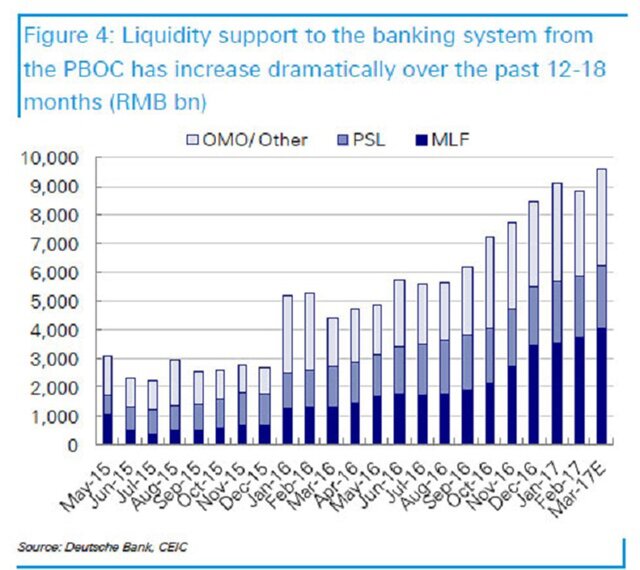 Figure 4: Liquidity support to the banking system from the PBOC has increase dramatically over the past 12-18 months (RMB bn)

OMO/ Other PSL MLF

10,000
9,000
8,000
7,000
6,000
5,000
4,000
3,000
2,000
1,000
0

May-15 Jun-15 Jul-15 Aug-15 Sep-15 Oct-15 Nov-15 Dec-15 Jan-16 Feb-16 Mar-16 Apr-16 May-16 Jun-16 Jul-16 Aug-16 Sep-16 Oct-16 Nov-16 Dec-16 Jan-17 Feb-17 Mar-17E

Source: Deutsche Bank, CEIC